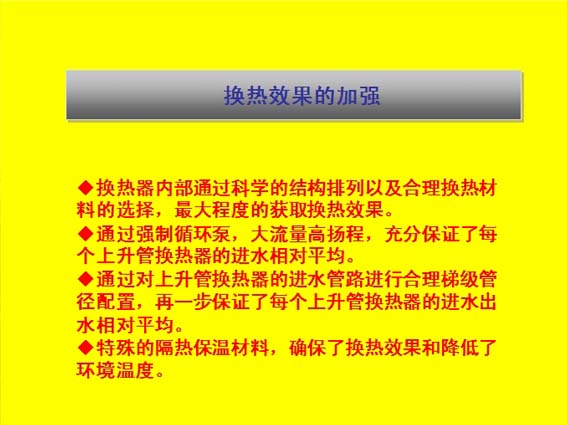 换热效果的加强

◆换热器内部通过科学的结构排列以及合理换热材料的选择，最大程度的获取换热效果。
◆通过强制循环泵，大流量高扬程，充分保证了每个上升管换热器的进水相对平均。
◆通过对上升管换热器的进水管路进行合理梯级管径配置，再一步保证了每个上升管换热器的进水出水相对平均。
◆特殊的隔热保温材料，确保了换热效果和降低了环境温度。